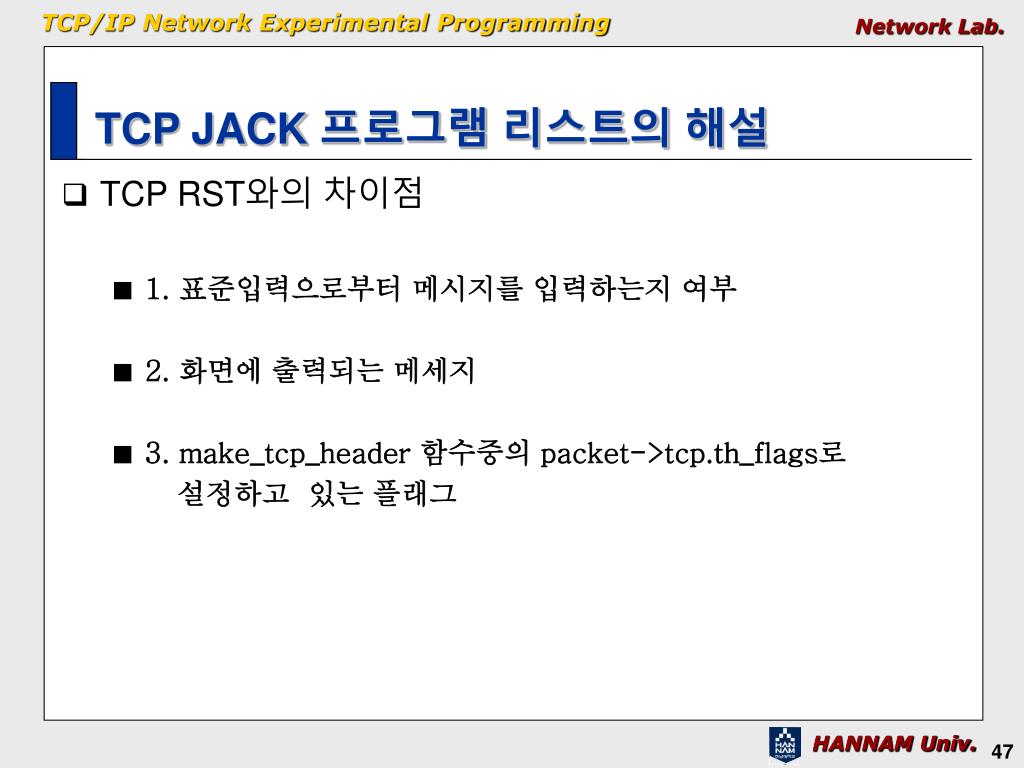 TCP/IP Network Experimental Programming

Network Lab.

TCP JACK 프로그램 리스트의 해설

❑ TCP RST와의 차이점

■ 1. 표준입력으로부터 메시지를 입력하는지 여부

■ 2. 화면에 출력되는 메세지

■ 3. make_tcp_header 함수중의 packet->tcp.th_flags로 설정하고 있는 플래그

HAN NAM

HANNAM Univ.

47